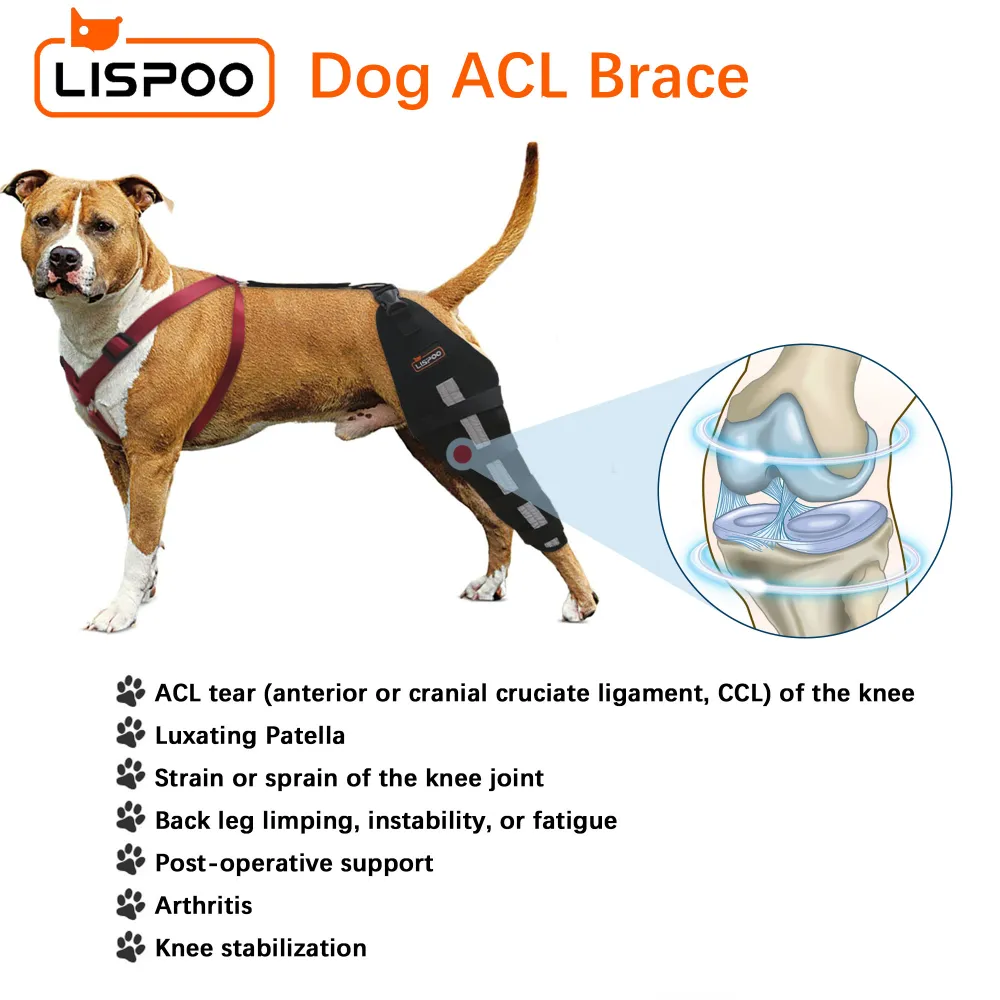 LISPOO Dog ACL Brace

LISPOO

ACL tear (anterior or cranial cruciate ligament, CCL) of the knee
Luxating Patella
Strain or sprain of the knee joint
Back leg limping, instability, or fatigue
Post-operative support
Arthritis
Knee stabilization